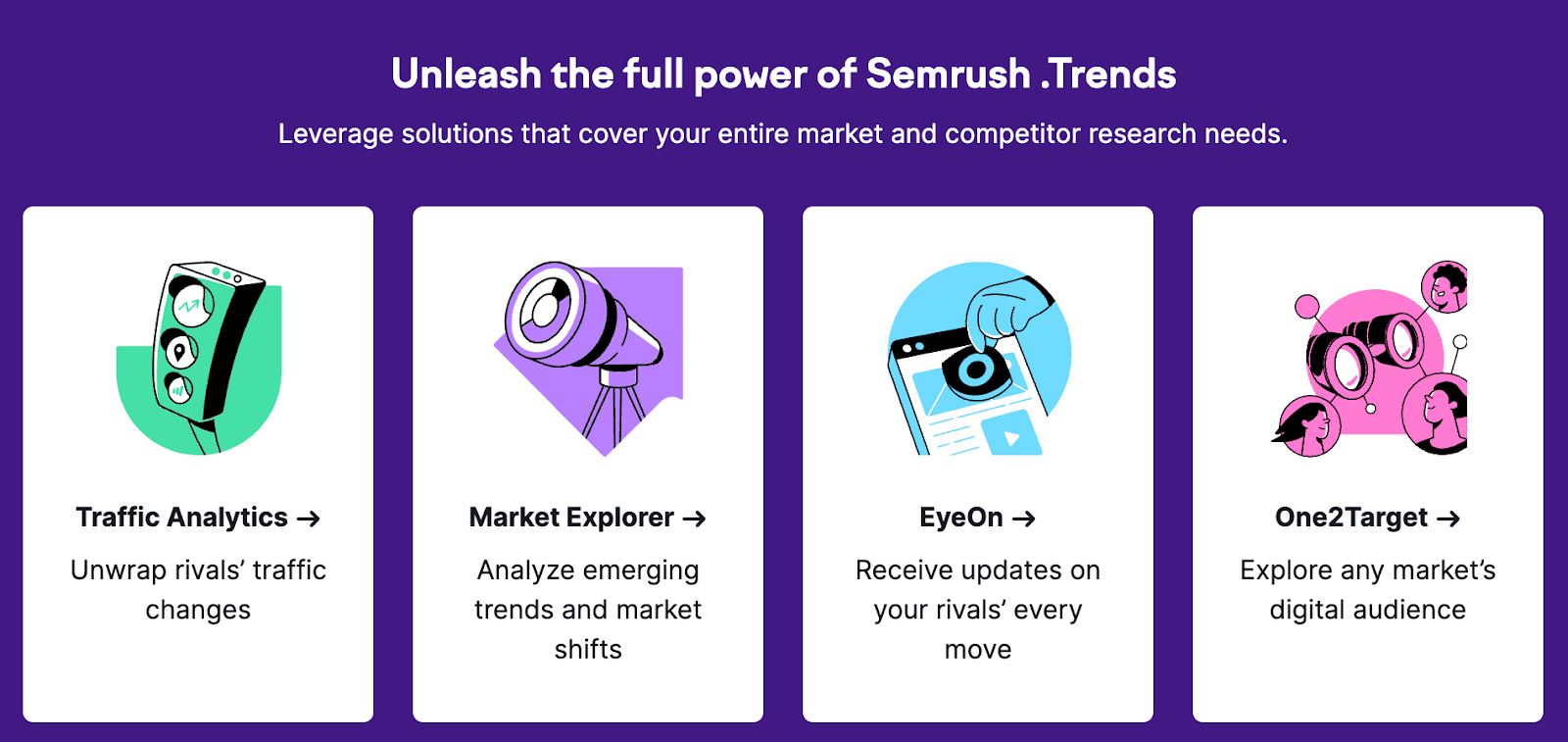 Unleash the full power of Semrush .Trends

Leverage solutions that cover your entire market and competitor research needs.

Traffic Analytics →

Unwrap rivals' traffic changes

Market Explorer →

Analyze emerging trends and market shifts

EyeOn →

Receive updates on your rivals' every move

One2Target →

Explore any market's digital audience